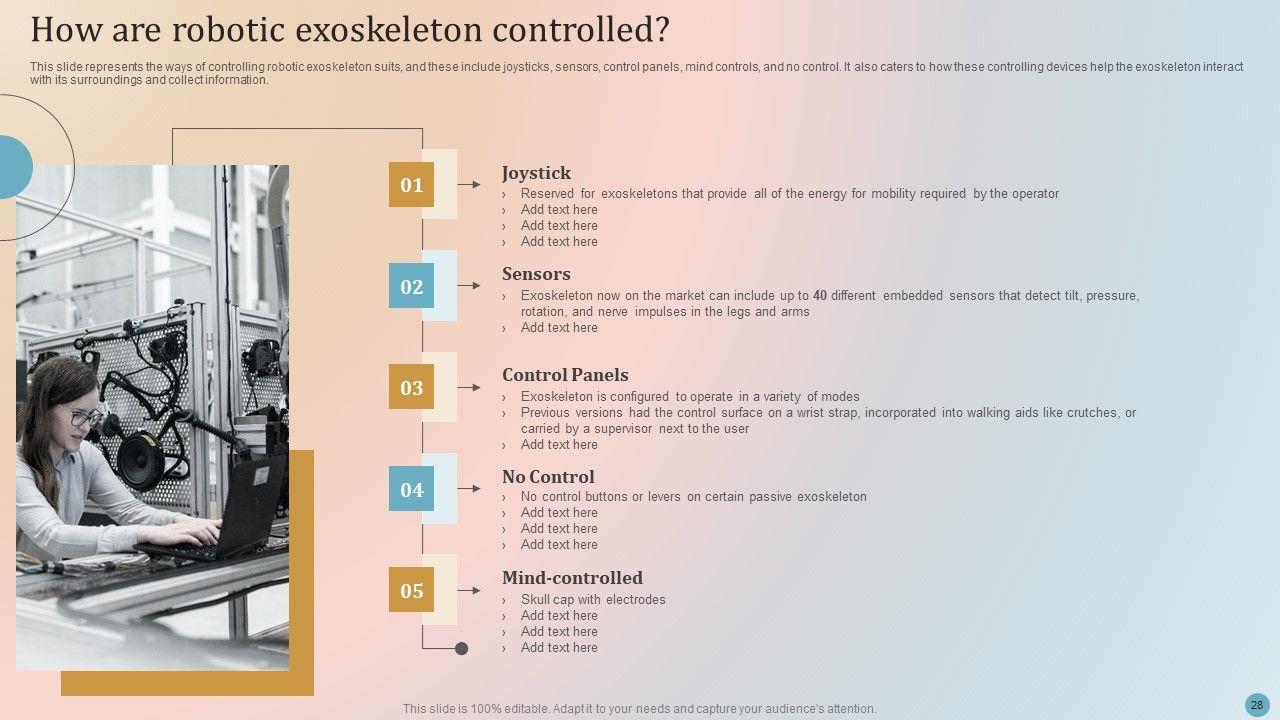 How are robotic exoskeleton controlled?

This slide represents the ways of controlling robotic exoskeleton suits, and these include joysticks, sensors, control panels, mind controls, and no control. It also caters to how these controlling devices help the exoskeleton interact with its surroundings and collect information.

01

Joystick
› Reserved for exoskeletons that provide all of the energy for mobility required by the operator
› Add text here
› Add text here
› Add text here

02

Sensors
› Exoskeleton now on the market can include up to 40 different embedded sensors that detect tilt, pressure, rotation, and nerve impulses in the legs and arms
› Add text here

03

Control Panels
› Exoskeleton is configured to operate in a variety of modes
› Previous versions had the control surface on a wrist strap, incorporated into walking aids like crutches, or carried by a supervisor next to the user
› Add text here

04

No Control
› No control buttons or levers on certain passive exoskeleton
› Add text here
› Add text here
› Add text here

05

Mind-controlled
› Skull cap with electrodes
› Add text here
› Add text here
› Add text here

This slide is 100% editable. Adapt it to your needs and capture your audience's attention.

28